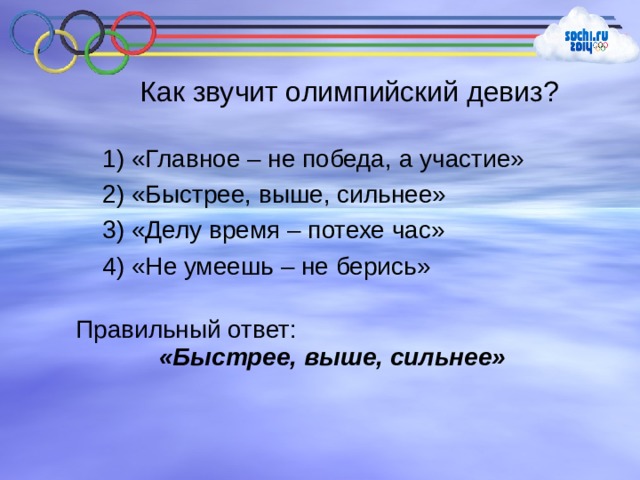 sochi.ru 2014

Как звучит олимпийский девиз?

1) «Главное – не победа, а участие»
2) «Быстрее, выше, сильнее»
3) «Делу время – потехе час»
4) «Не умеешь – не берись»

Правильный ответ:
«Быстрее, выше, сильнее»